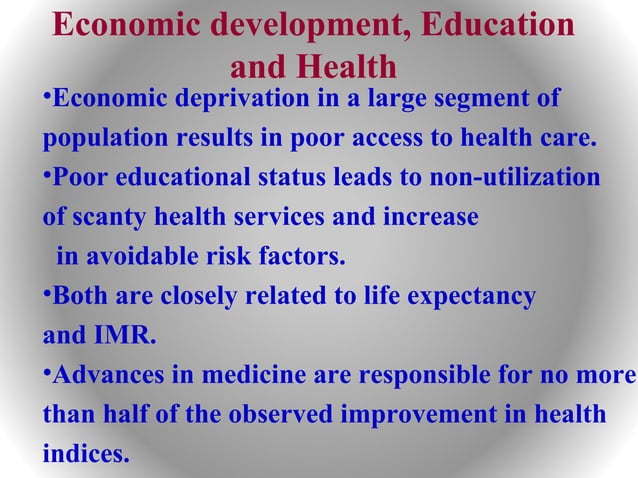 Economic development, Education and Health

•Economic deprivation in a large segment of population results in poor access to health care.

•Poor educational status leads to non-utilization of scanty health services and increase in avoidable risk factors.

•Both are closely related to life expectancy and IMR.

•Advances in medicine are responsible for no more than half of the observed improvement in health indices.